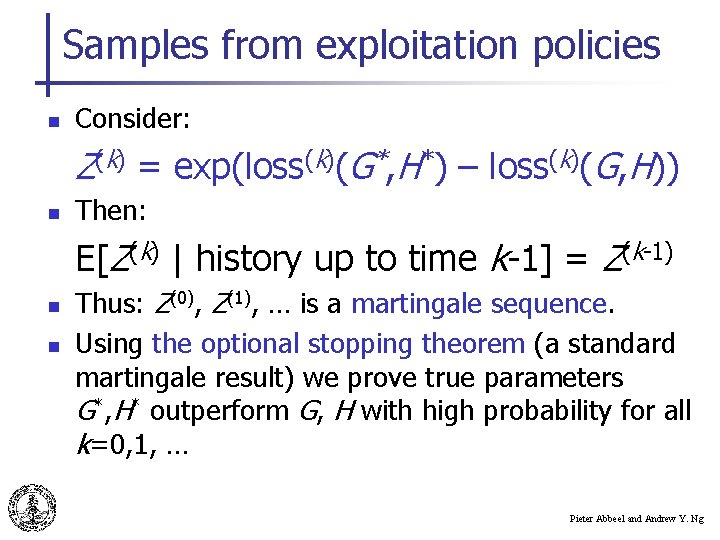 Samples from exploitation policies

- Consider:

$Z^{(k)} = \exp(\text{loss}^{(k)}(G^*,H^*) - \text{loss}^{(k)}(G,H))$

- Then:

$E[Z^{(k)} \mid \text{history up to time } k\text{-}1] = Z^{(k-1)}$

- Thus: $Z^{(0)}$, $Z^{(1)}$, … is a martingale sequence.
- Using the optional stopping theorem (a standard martingale result) we prove true parameters $G^*,H^*$ outperform $G$, $H$ with high probability for all $k$=0,1, …

Pieter Abbeel and Andrew Y. Ng